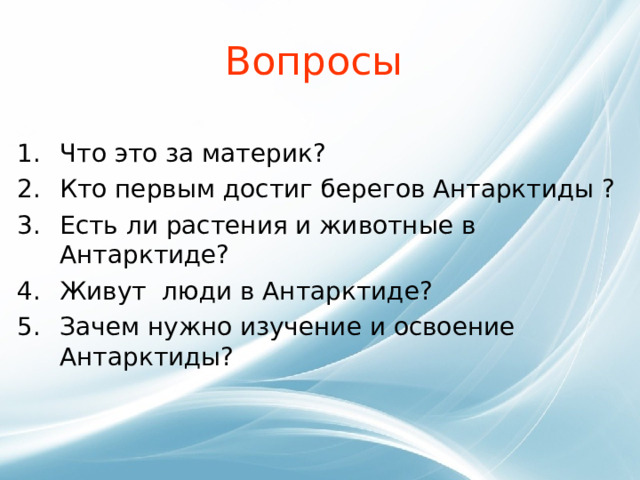 Вопросы

1. Что это за материк?
2. Кто первым достиг берегов Антарктиды ?
3. Есть ли растения и животные в Антарктиде?
4. Живут  люди в Антарктиде?
5. Зачем нужно изучение и освоение Антарктиды?